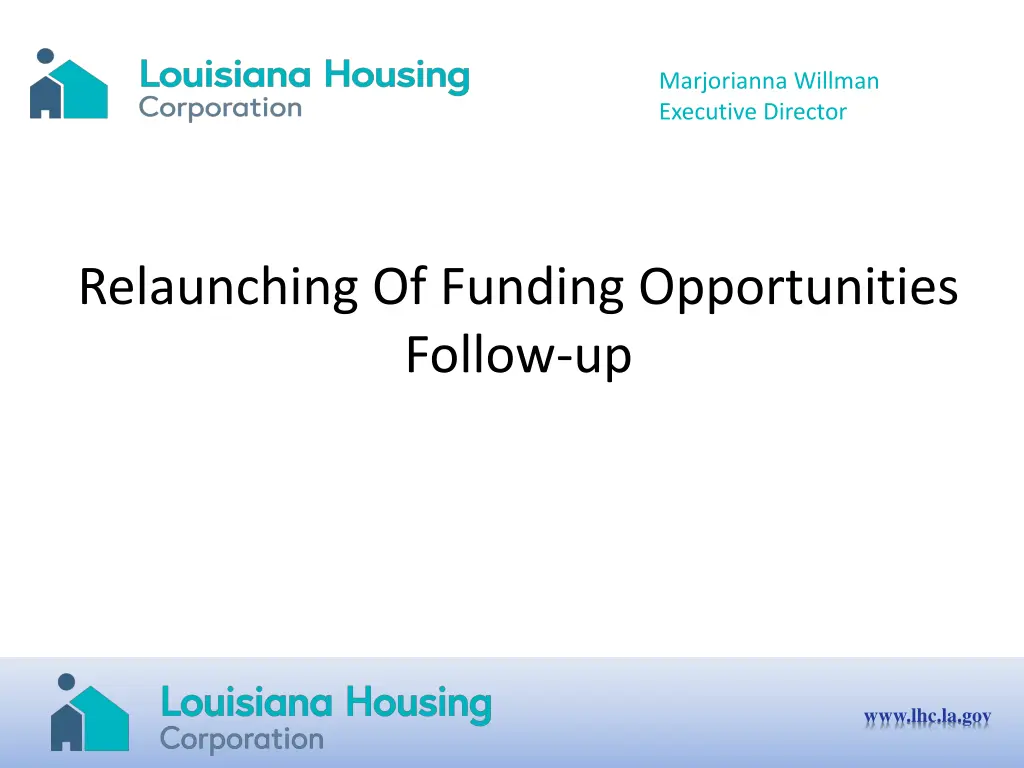 Louisiana Housing Corporation

Marjorianna Willman
Executive Director

Relaunching Of Funding Opportunities
Follow-up

Louisiana Housing Corporation

www.lhc.la.gov